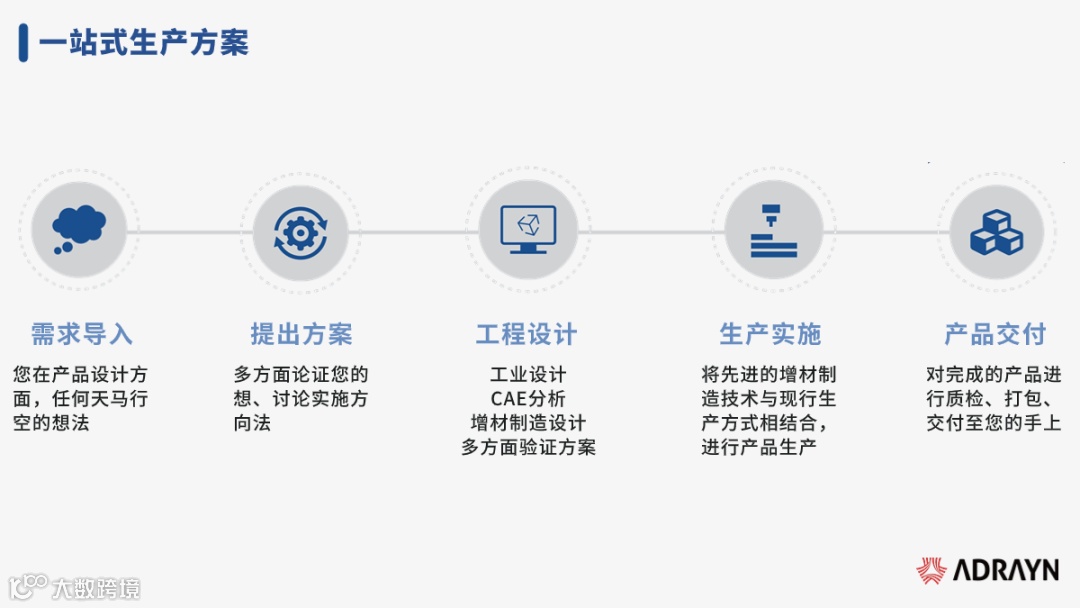 一站式生产方案

需求导入

您在产品设计方面，任何天马行空的想法

提出方案

多方面论证您的想、讨论实施方向法

工程设计

工业设计
CAE分析
增材制造设计
多方面验证方案

生产实施

将先进的增材制造技术与现行生产方式相结合，进行产品生产

产品交付

对完成的产品进行质检、打包、交付至您的手上

ADRAYN

大数跨境